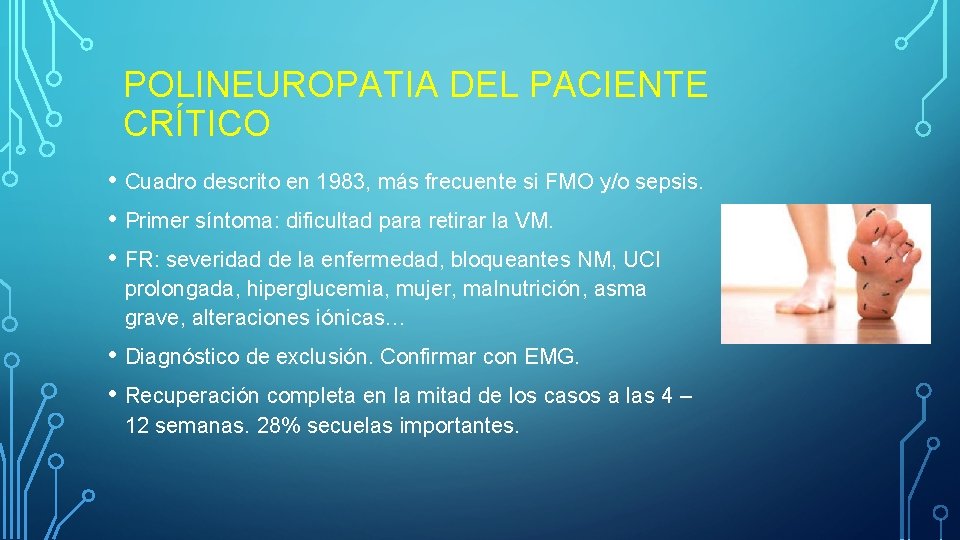 POLINEUROPATIA DEL PACIENTE CRÍTICO

• Cuadro descrito en 1983, más frecuente si FMO y/o sepsis.

• Primer síntoma: dificultad para retirar la VM.

• FR: severidad de la enfermedad, bloqueantes NM, UCI prolongada, hiperglucemia, mujer, malnutrición, asma grave, alteraciones iónicas…

• Diagnóstico de exclusión. Confirmar con EMG.

• Recuperación completa en la mitad de los casos a las 4 – 12 semanas. 28% secuelas importantes.